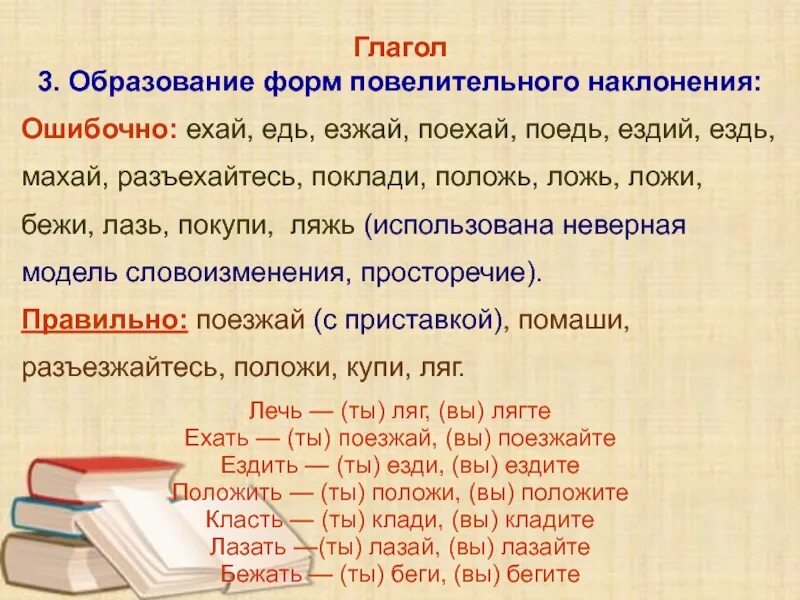 Глагол
3. Образование форм повелительного наклонения:

Ошибочно: ехай, едь, езжай, поехай, поедь, ездий, ездь, махай, разъехайтесь, поклади, положь, ложь, ложи, бежи, лазь, покупи, ляжь (использована неверная модель словоизменения, просторечие).

Правильно: поезжай (с приставкой), помаши, разъезжайтесь, положи, купи, ляг.

Лечь — (ты) ляг, (вы) лягте
Ехать — (ты) поезжай, (вы) поезжайте
Ездить — (ты) езди, (вы) ездите
Положить — (ты) положи, (вы) положите
Класть — (ты) клади, (вы) кладите
Лазать —(ты) лазай, (вы) лазайте
Бежать — (ты) беги, (вы) бегите